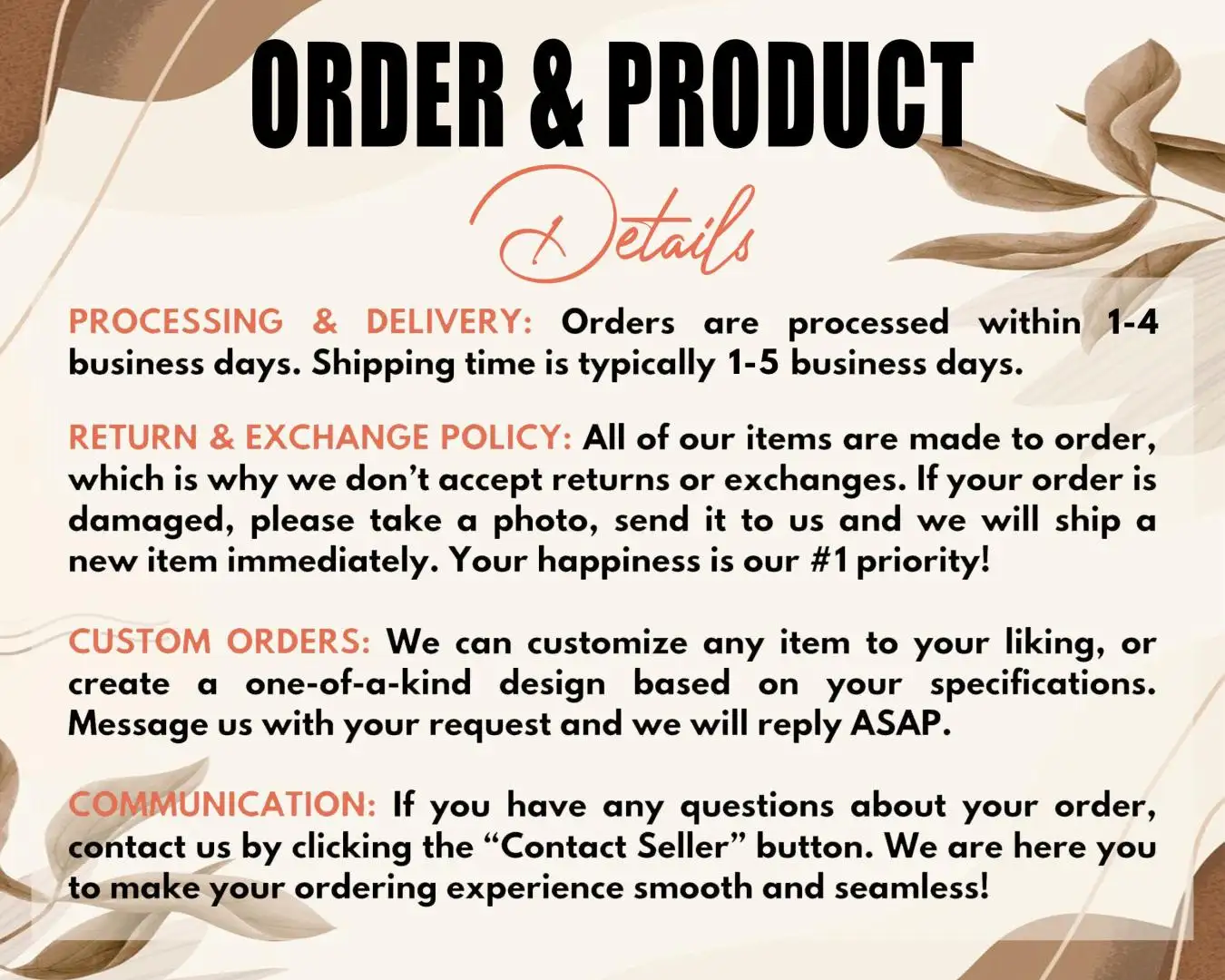 ORDER & PRODUCT

Details

PROCESSING & DELIVERY: Orders are processed within 1-4 business days. Shipping time is typically 1-5 business days.

RETURN & EXCHANGE POLICY: All of our items are made to order, which is why we don't accept returns or exchanges. If your order is damaged, please take a photo, send it to us and we will ship a new item immediately. Your happiness is our #1 priority!

CUSTOM ORDERS: We can customize any item to your liking, or create a one-of-a-kind design based on your specifications. Message us with your request and we will reply ASAP.

COMMUNICATION: If you have any questions about your order, contact us by clicking the "Contact Seller" button. We are here you to make your ordering experience smooth and seamless!